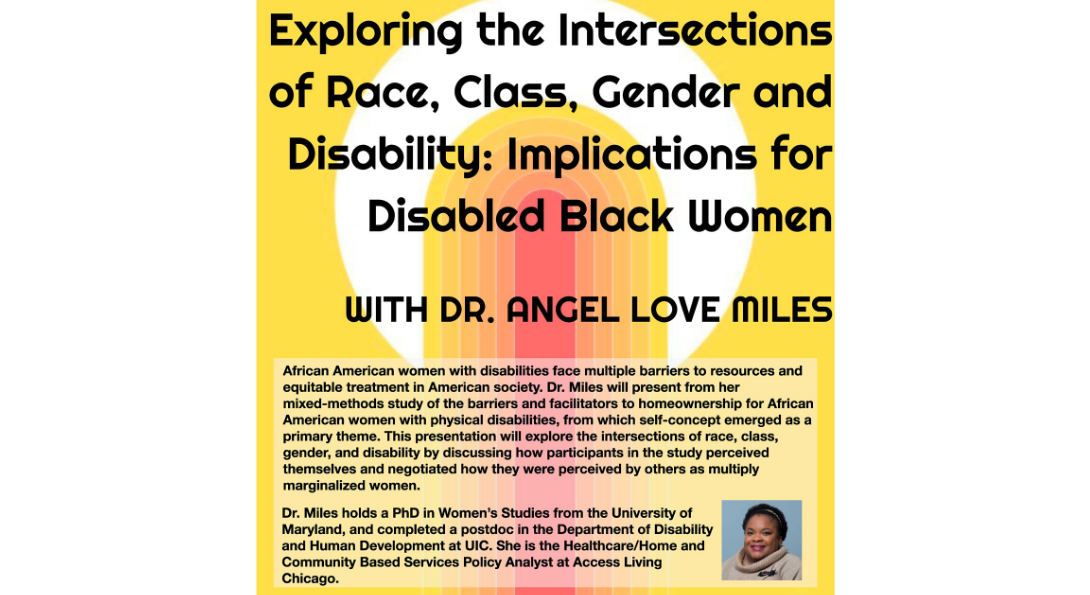 Exploring the Intersections of Race, Class, Gender and Disability: Implications for Disabled Black Women

WITH DR. ANGEL LOVE MILES

African American women with disabilities face multiple barriers to resources and equitable treatment in American society. Dr. Miles will present from her mixed-methods study of the barriers and facilitators to homeownership for African American women with physical disabilities, from which self-concept emerged as a primary theme. This presentation will explore the intersections of race, class, gender, and disability by discussing how participants in the study perceived themselves and negotiated how they were perceived by others as multiply marginalized women.

Dr. Miles holds a PhD in Women's Studies from the University of Maryland, and completed a postdoc in the Department of Disability and Human Development at UIC. She is the Healthcare/Home and Community Based Services Policy Analyst at Access Living Chicago.